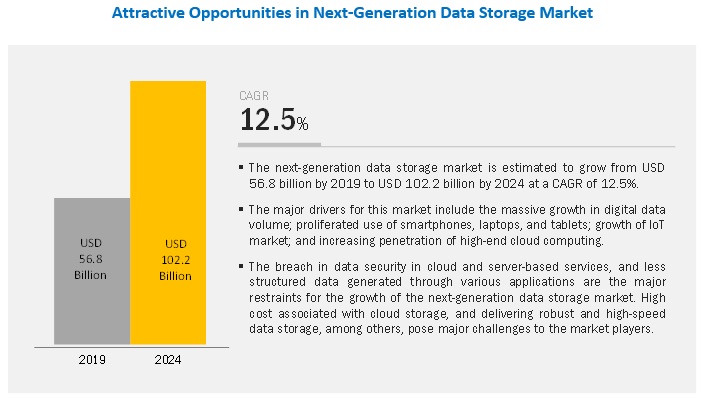 Attractive Opportunities in Next-Generation Data Storage Market

USD
56.8
Billion

USD
102.2
Billion

2019

2024

CAGR
12.5%

▪ The next-generation data storage market is estimated to grow from USD 56.8 billion by 2019 to USD 102.2 billion by 2024 at a CAGR of 12.5%.

▪ The major drivers for this market include the massive growth in digital data volume; proliferated use of smartphones, laptops, and tablets; growth of IoT market; and increasing penetration of high-end cloud computing.

▪ The breach in data security in cloud and server-based services, and less structured data generated through various applications are the major restraints for the growth of the next-generation data storage market. High cost associated with cloud storage, and delivering robust and high-speed data storage, among others, pose major challenges to the market players.